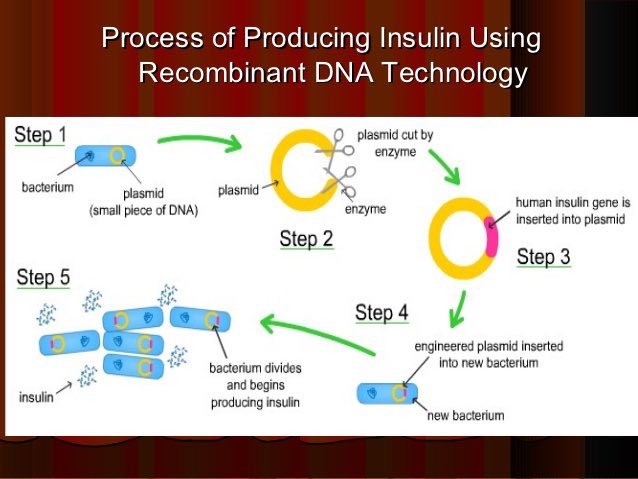 Process of Producing Insulin Using Recombinant DNA Technology

Step 1

bacterium

plasmid (small piece of DNA)

plasmid

plasmid cut by enzyme

enzyme

Step 2

human insulin gene is inserted into plasmid

Step 3

Step 4

engineered plasmid inserted into new bacterium

new bacterium

Step 5

bacterium divides and begins producing insulin

insulin